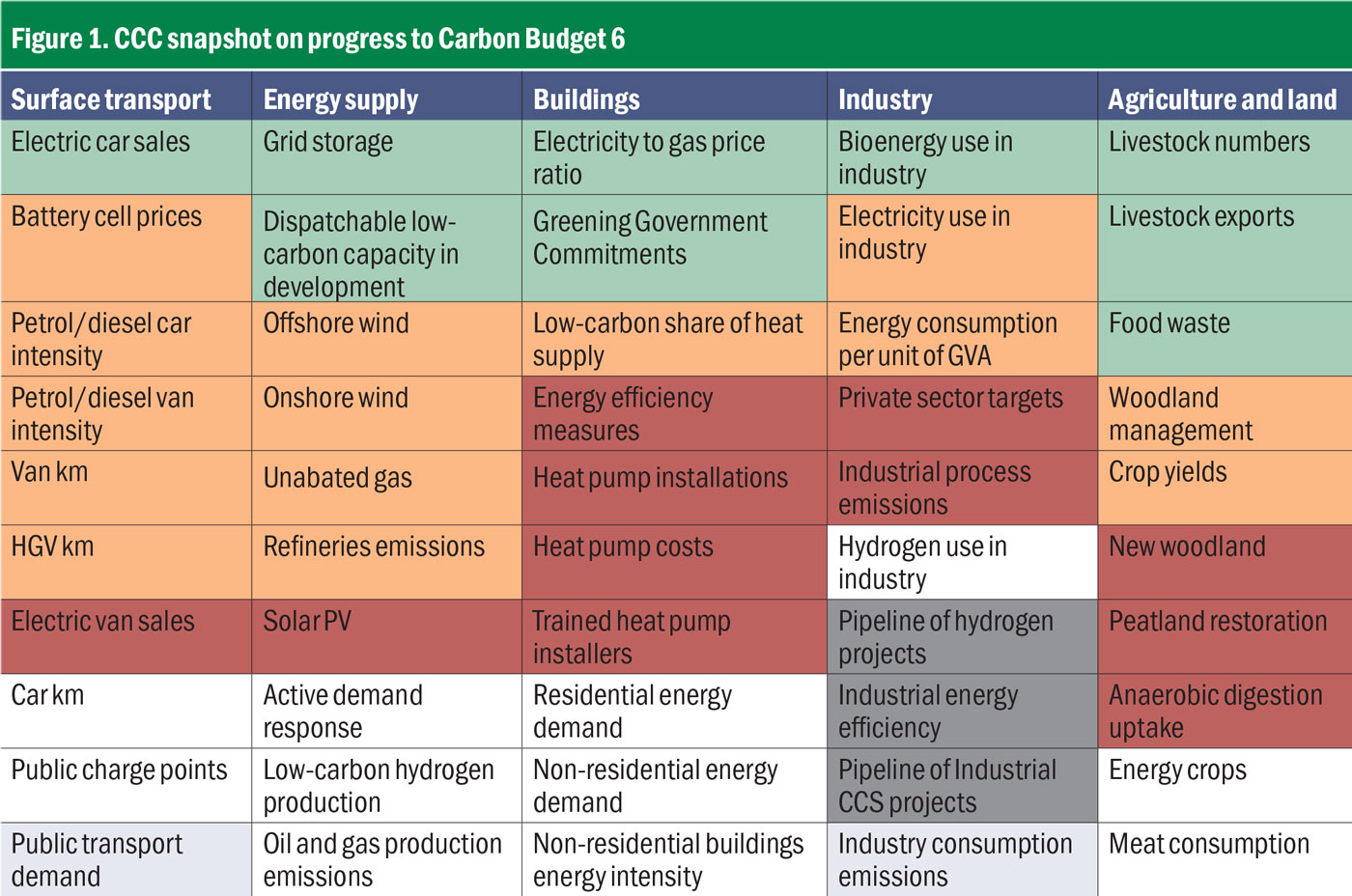 Figure 1. CCC snapshot on progress to Carbon Budget 6

| Surface transport | Energy supply | Buildings | Industry | Agriculture and land |
|---|---|---|---|---|
| Electric car sales | Grid storage | Electricity to gas price ratio | Bioenergy use in industry | Livestock numbers |
| Battery cell prices | Dispatchable low-carbon capacity in development | Greening Government Commitments | Electricity use in industry | Livestock exports |
| Petrol/diesel car intensity | Offshore wind | Low-carbon share of heat supply | Energy consumption per unit of GVA | Food waste |
| Petrol/diesel van intensity | Onshore wind | Energy efficiency measures | Private sector targets | Woodland management |
| Van km | Unabated gas | Heat pump installations | Industrial process emissions | Crop yields |
| HGV km | Refineries emissions | Heat pump costs | Hydrogen use in industry | New woodland |
| Electric van sales | Solar PV | Trained heat pump installers | Pipeline of hydrogen projects | Peatland restoration |
| Car km | Active demand response | Residential energy demand | Industrial energy efficiency | Anaerobic digestion uptake |
| Public charge points | Low-carbon hydrogen production | Non-residential energy demand | Pipeline of Industrial CCS projects | Energy crops |
| Public transport demand | Oil and gas production emissions | Non-residential buildings energy intensity | Industry consumption emissions | Meat consumption |